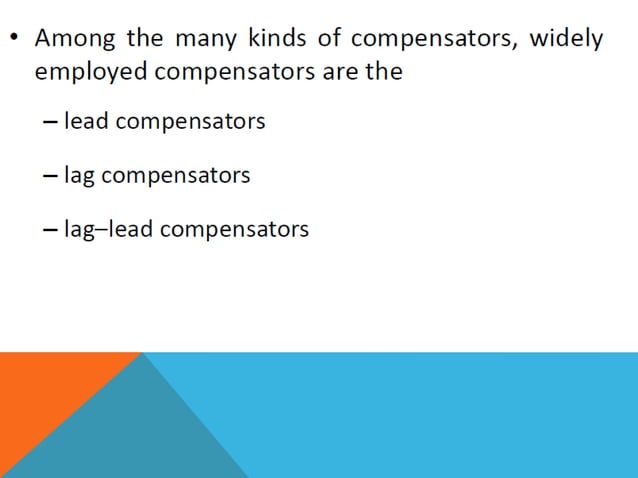 • Among the many kinds of compensators, widely employed compensators are the

– lead compensators

– lag compensators

– lag–lead compensators